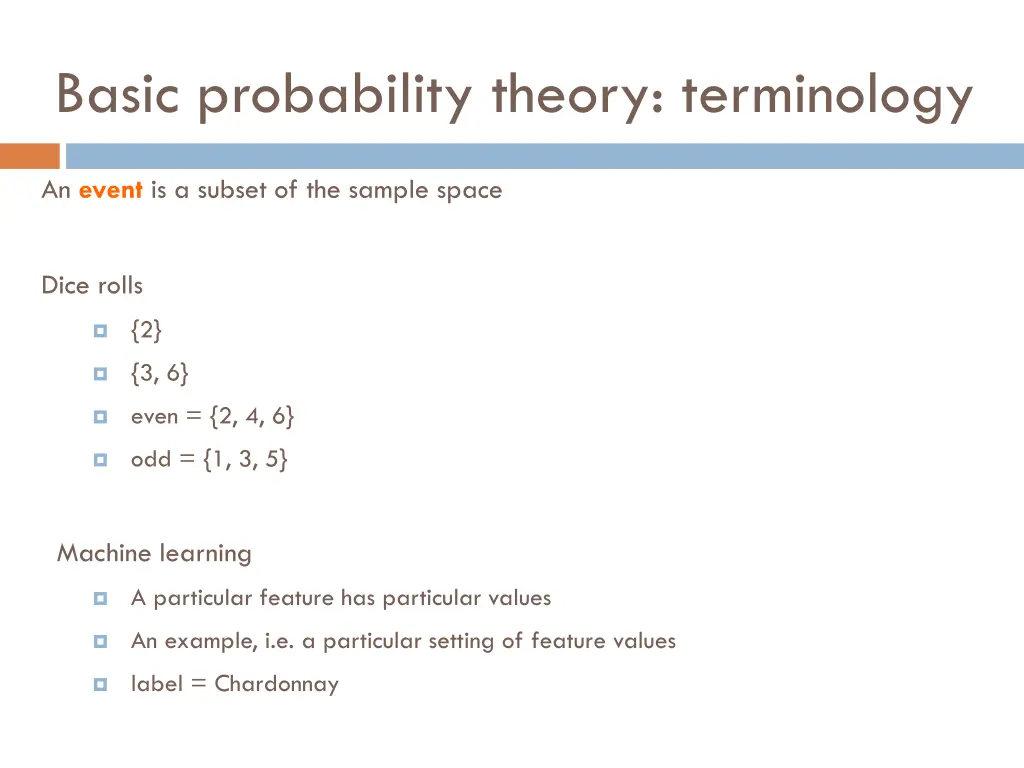 Basic probability theory: terminology

An event is a subset of the sample space

Dice rolls

{2}

{3, 6}

even = {2, 4, 6}

odd = {1, 3, 5}

Machine learning

A particular feature has particular values

An example, i.e. a particular setting of feature values

label = Chardonnay